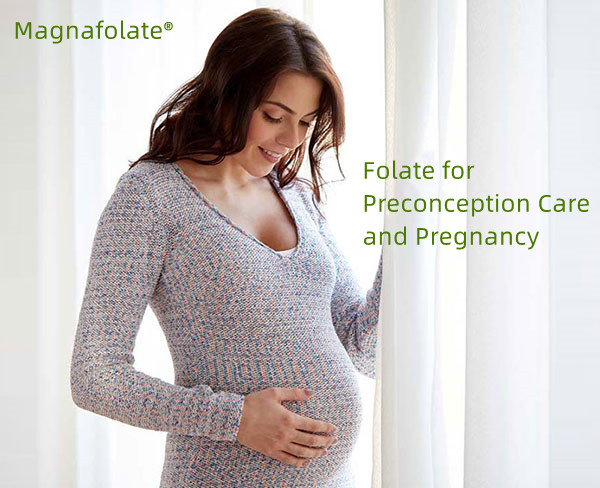 Magnafolate®

Folate for Preconception Care and Pregnancy